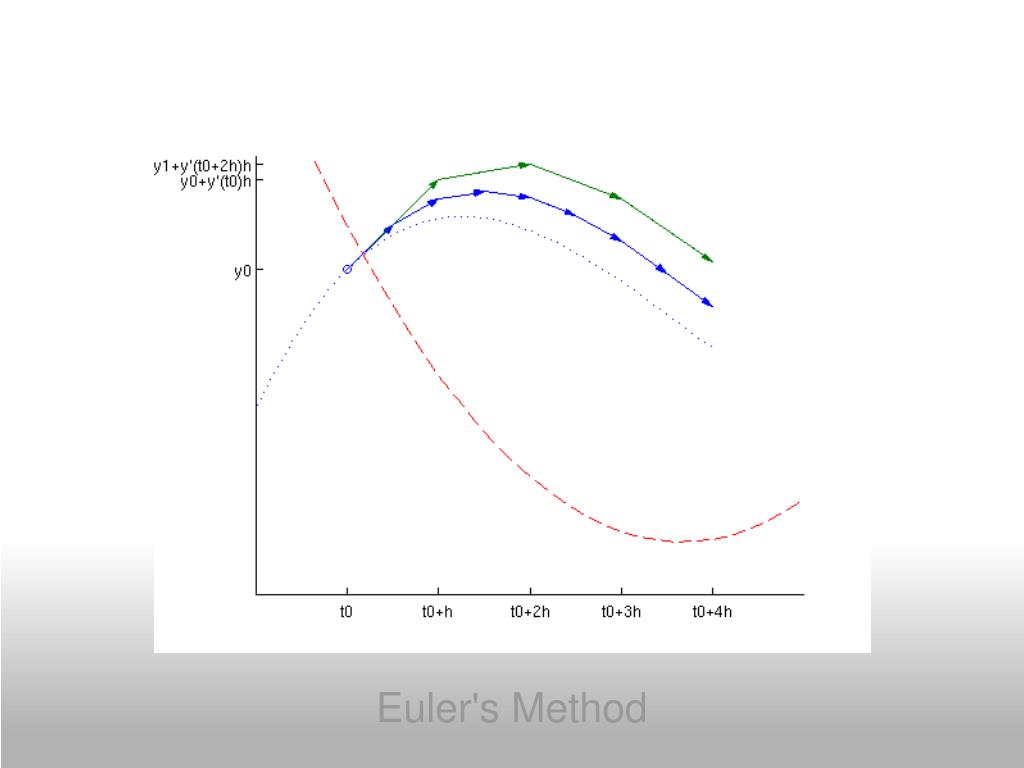 y1+y'(t0+2h)h
y0+y'(t0)h
y0
t0
t0+h
t0+2h
t0+3h
t0+4h

Euler's Method